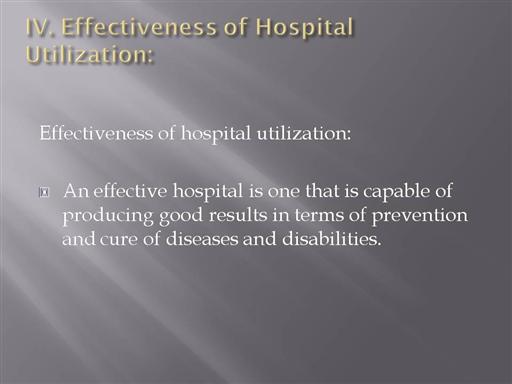 IV. Effectiveness of Hospital Utilization:

Effectiveness of hospital utilization:

An effective hospital is one that is capable of producing good results in terms of prevention and cure of diseases and disabilities.